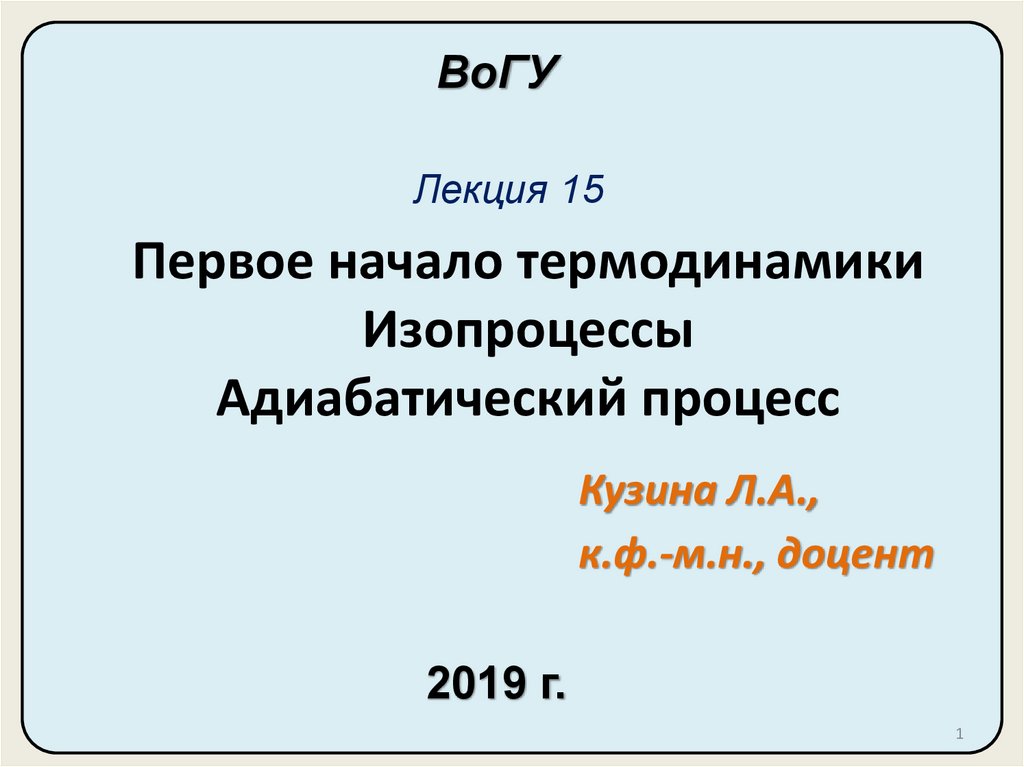 ВоГУ

Лекция 15

Первое начало термодинамики
Изопроцессы
Адиабатический процесс

Кузина Л.А.,
к.ф.-м.н., доцент

2019 г.

1